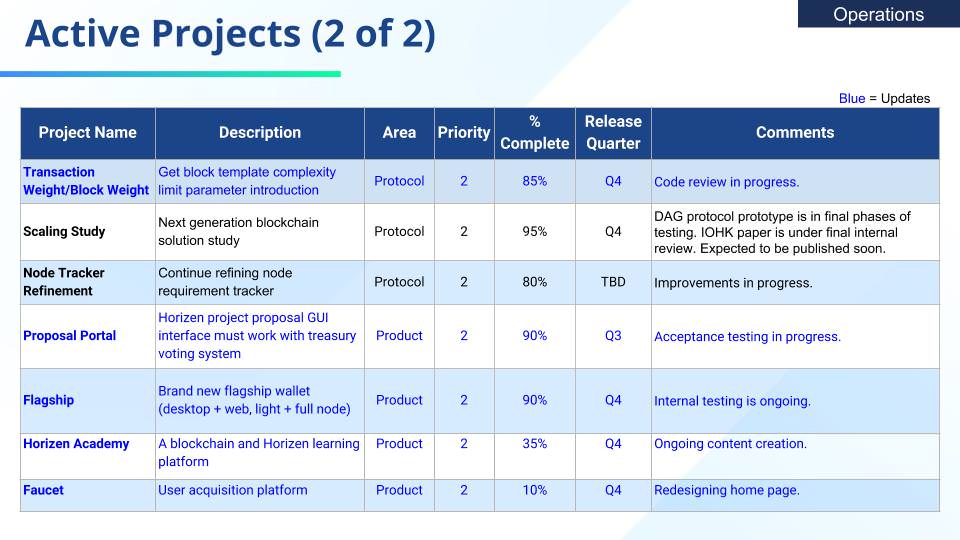 Operations

Active Projects (2 of 2)

Blue = Updates

| Project Name | Description | Area | Priority | % Complete | Release Quarter | Comments |
|---|---|---|---|---|---|---|
| Transaction Weight/Block Weight | Get block template complexity limit parameter introduction | Protocol | 2 | 85% | Q4 | Code review in progress. |
| Scaling Study | Next generation blockchain solution study | Protocol | 2 | 95% | Q4 | DAG protocol prototype is in final phases of testing. IOHK paper is under final internal review. Expected to be published soon. |
| Node Tracker Refinement | Continue refining node requirement tracker | Protocol | 2 | 80% | TBD | Improvements in progress. |
| Proposal Portal | Horizen project proposal GUI interface must work with treasury voting system | Product | 2 | 90% | Q3 | Acceptance testing in progress. |
| Flagship | Brand new flagship wallet (desktop + web, light + full node) | Product | 2 | 90% | Q4 | Internal testing is ongoing. |
| Horizen Academy | A blockchain and Horizen learning platform | Product | 2 | 35% | Q4 | Ongoing content creation. |
| Faucet | User acquisition platform | Product | 2 | 10% | Q4 | Redesigning home page. |